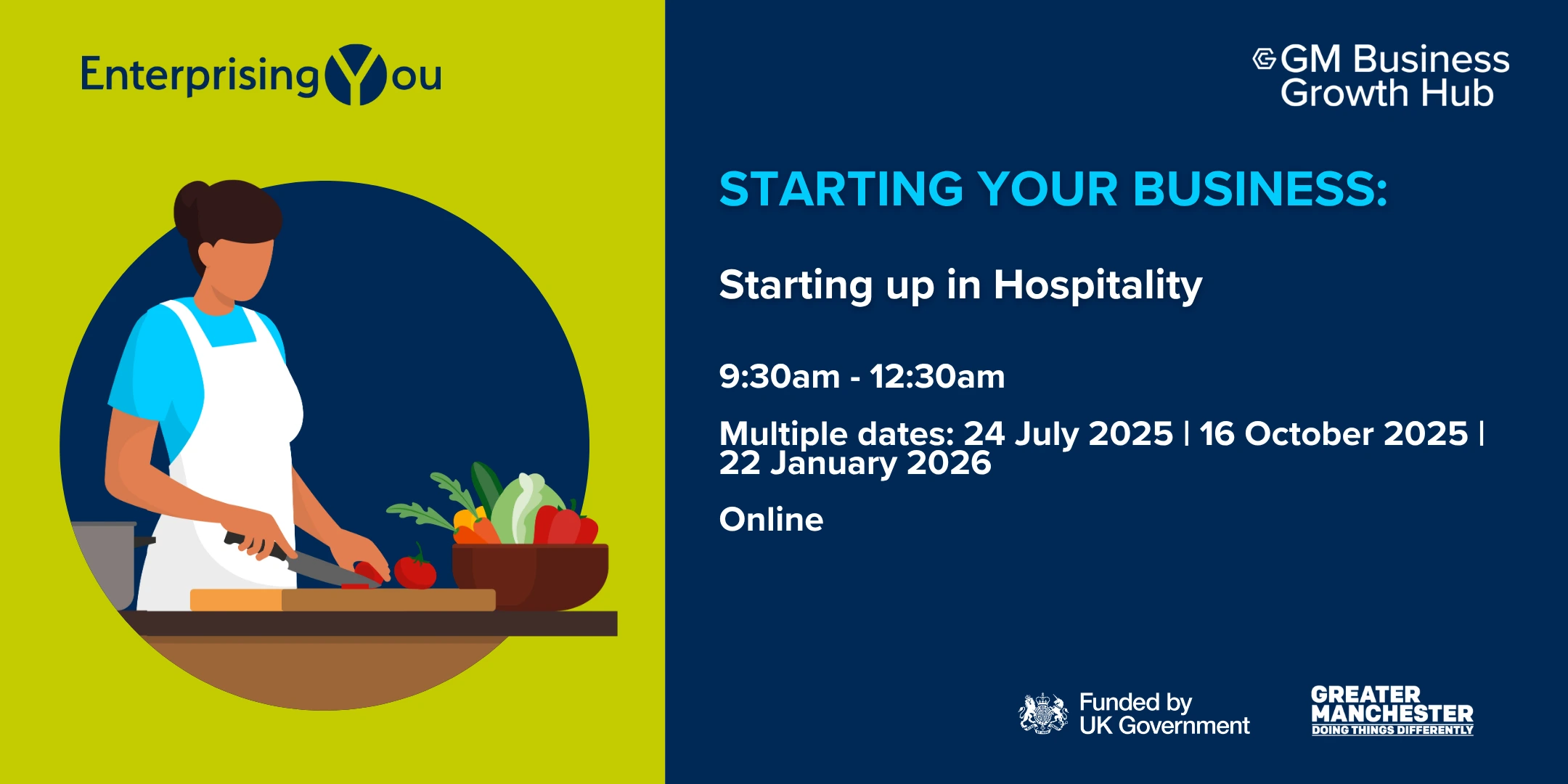 EnterprisingYou

GM Business Growth Hub

STARTING YOUR BUSINESS:

Starting up in Hospitality

9:30am - 12:30am

Multiple dates: 24 July 2025 | 16 October 2025 | 22 January 2026

Online

Funded by UK Government

GREATER MANCHESTER
DOING THINGS DIFFERENTLY